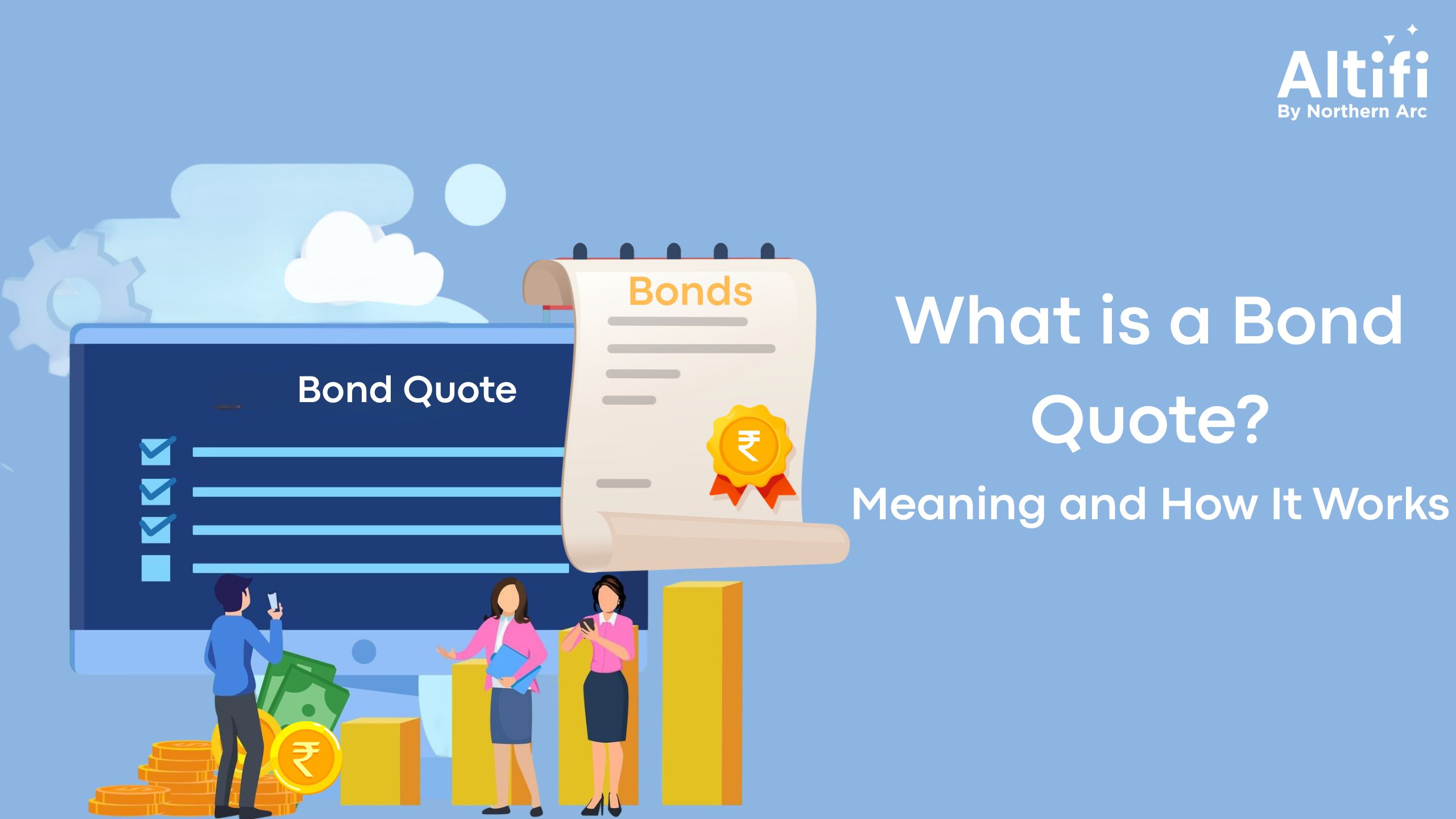 Altifi
By Northern Arc

Bond Quote

Bonds

₹

₹

What is a Bond Quote?

Meaning and How It Works